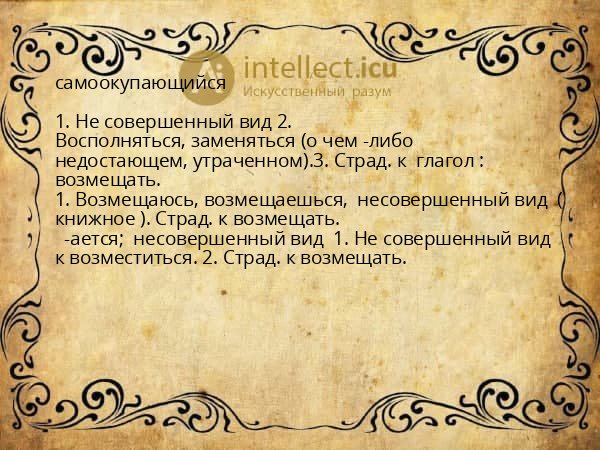 intellect.icu
Искусственный разум

самоокупающийся

1. Не совершенный вид 2. Восполняться, заменяться (о чем -либо недостающем, утраченном).3. Страд. к глагол : возмещать.
1. Возмещаюсь, возмещаешься, несовершенный вид ( книжное ). Страд. к возмещать.
-ается; несовершенный вид 1. Не совершенный вид к возместиться. 2. Страд. к возмещать.